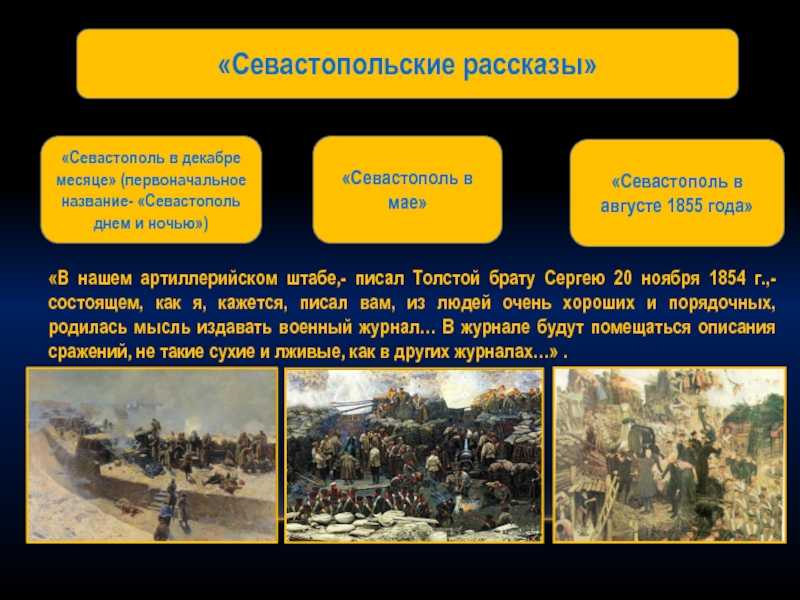 «Севастопольские рассказы»

«Севастополь в декабре месяце» (первоначальное название- «Севастополь днем и ночью»)

«Севастополь в мае»

«Севастополь в августе 1855 года»

«В нашем артиллерийском штабе,- писал Толстой брату Сергею 20 ноября 1854 г.,- состоящем, как я, кажется, писал вам, из людей очень хороших и порядочных, родилась мысль издавать военный журнал… В журнале будут помещаться описания сражений, не такие сухие и лживые, как в других журналах…» .